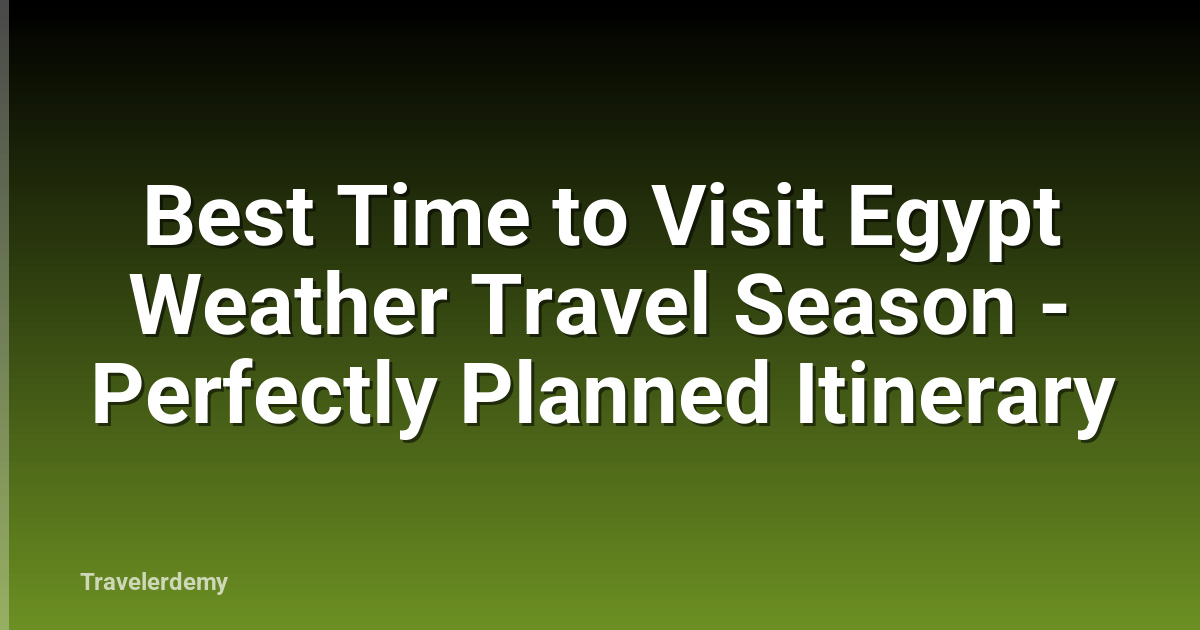 Best Time to Visit Egypt Weather Travel Season - Perfectly Planned Itinerary

Travelerdemy